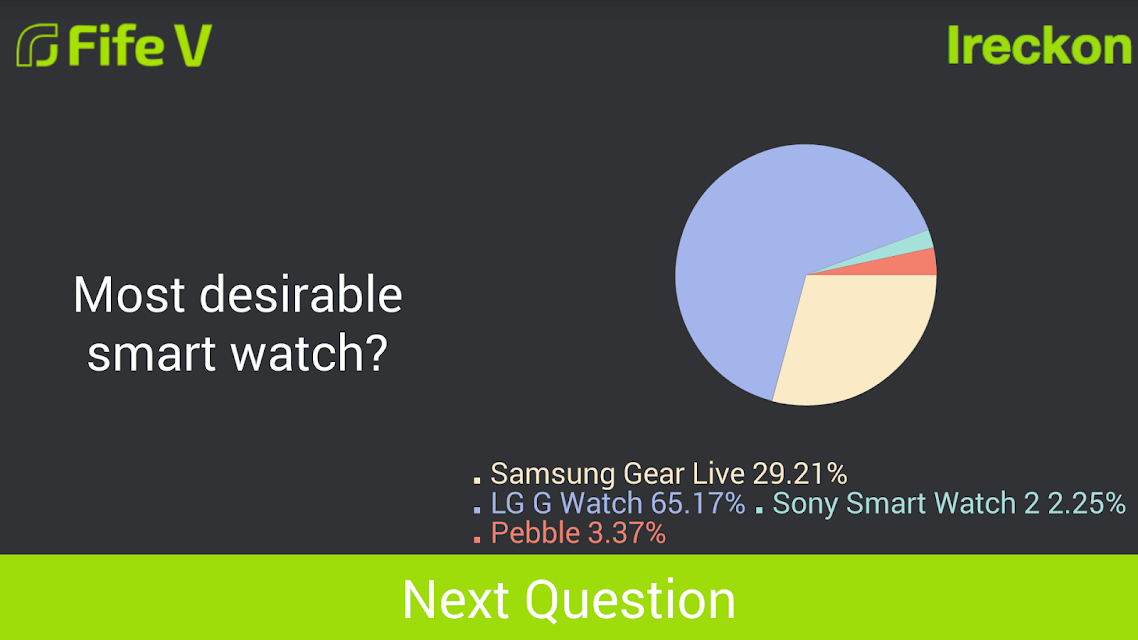 Fife V

Ireckon

Most desirable smart watch?

Samsung Gear Live 29.21%
LG G Watch 65.17%
Sony Smart Watch 2 2.25%
Pebble 3.37%

Next Question